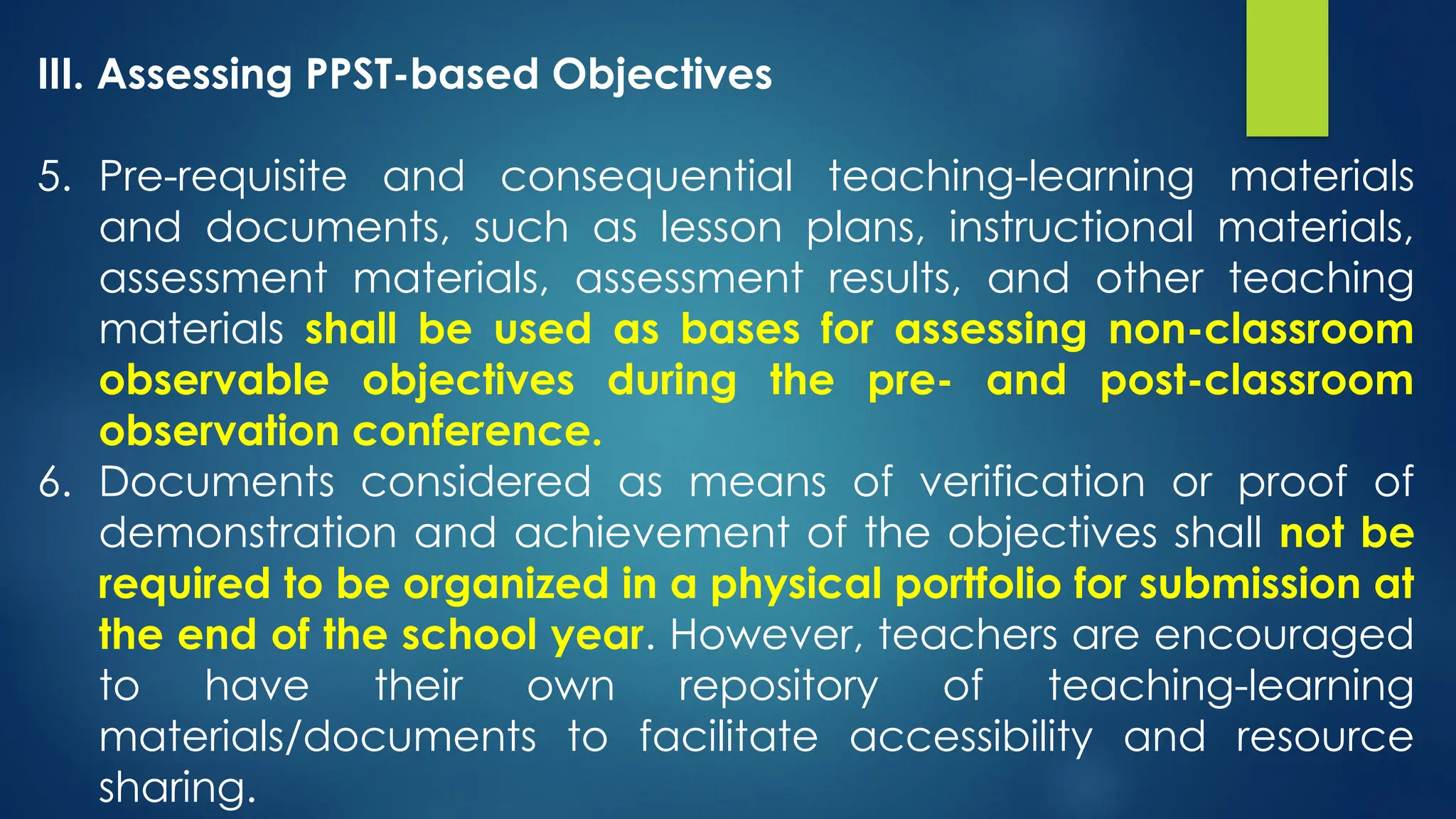 III. Assessing PPST-based Objectives

5. Pre-requisite and consequential teaching-learning materials and documents, such as lesson plans, instructional materials, assessment materials, assessment results, and other teaching materials shall be used as bases for assessing non-classroom observable objectives during the pre- and post-classroom observation conference.

6. Documents considered as means of verification or proof of demonstration and achievement of the objectives shall not be required to be organized in a physical portfolio for submission at the end of the school year. However, teachers are encouraged to have their own repository of teaching-learning materials/documents to facilitate accessibility and resource sharing.